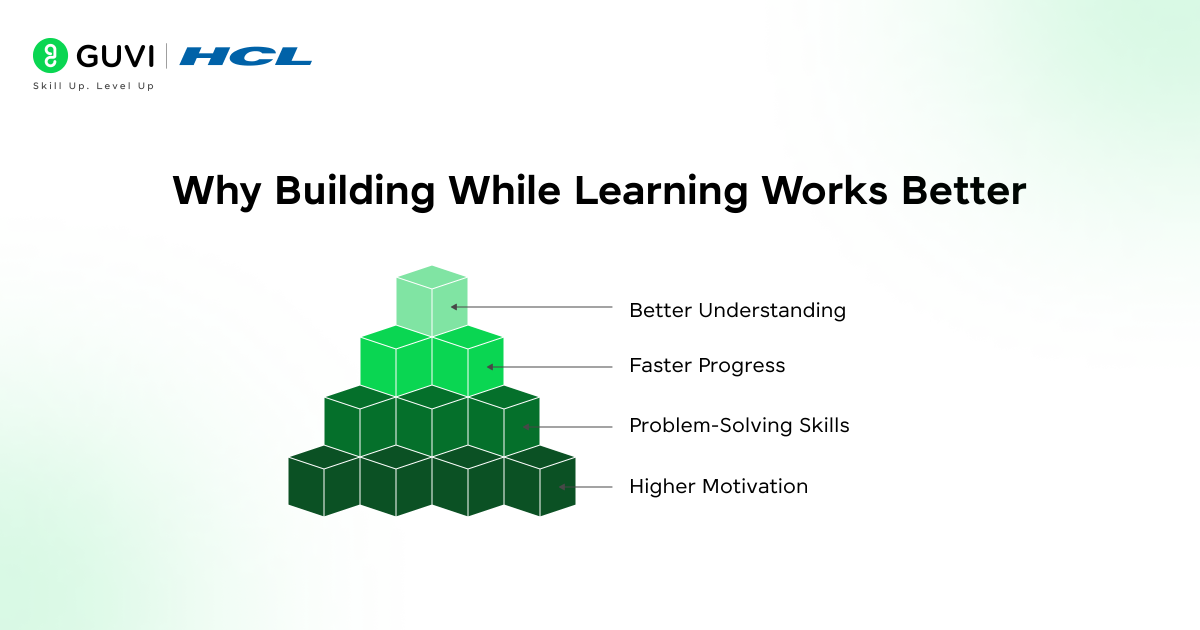 GUVI | HCL
Skill Up. Level Up

Why Building While Learning Works Better

Better Understanding
Faster Progress
Problem-Solving Skills
Higher Motivation